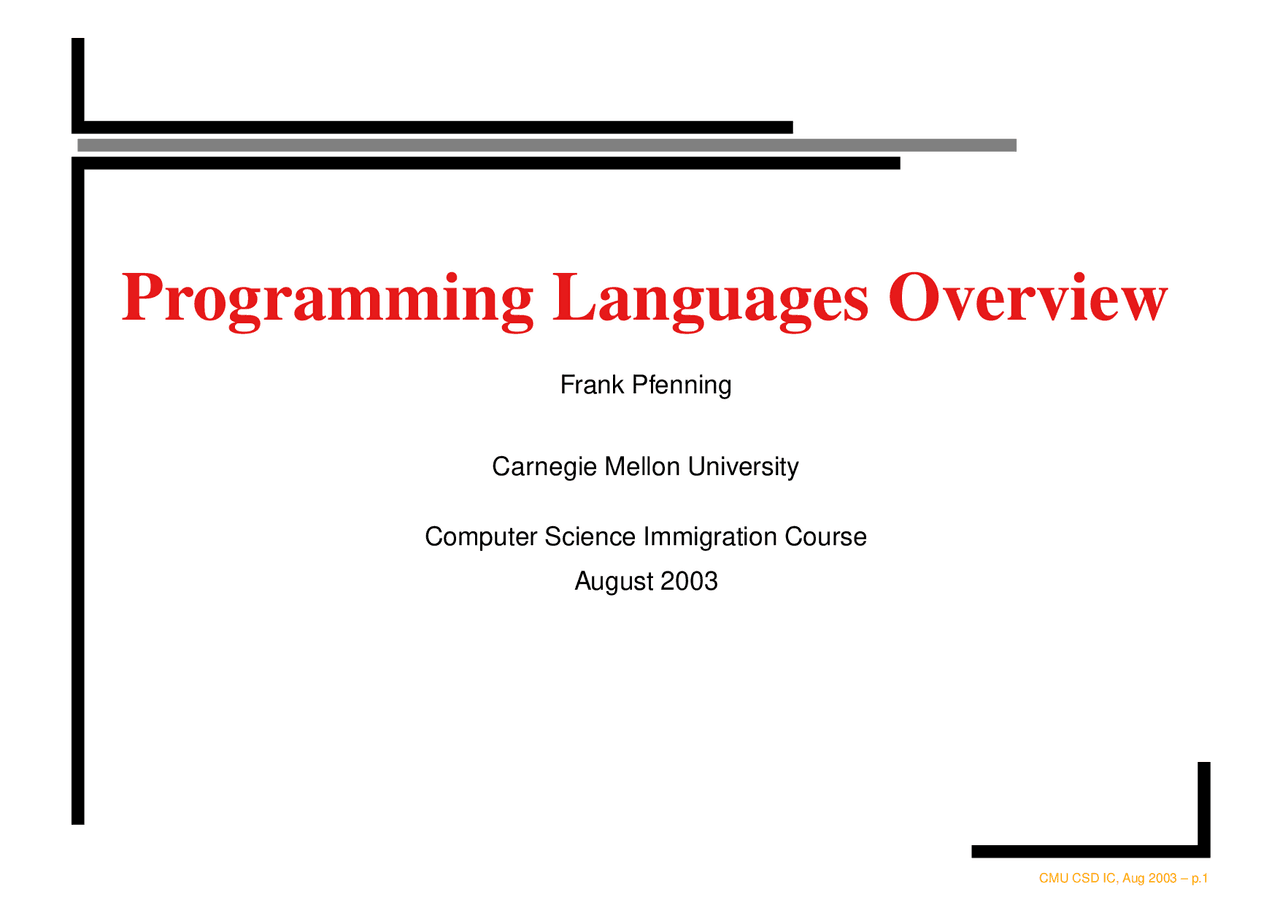 Programming Languages Overview

Frank Pfenning

Carnegie Mellon University

Computer Science Immigration Course
August 2003

CMU CSD IC, Aug 2003 – p.1